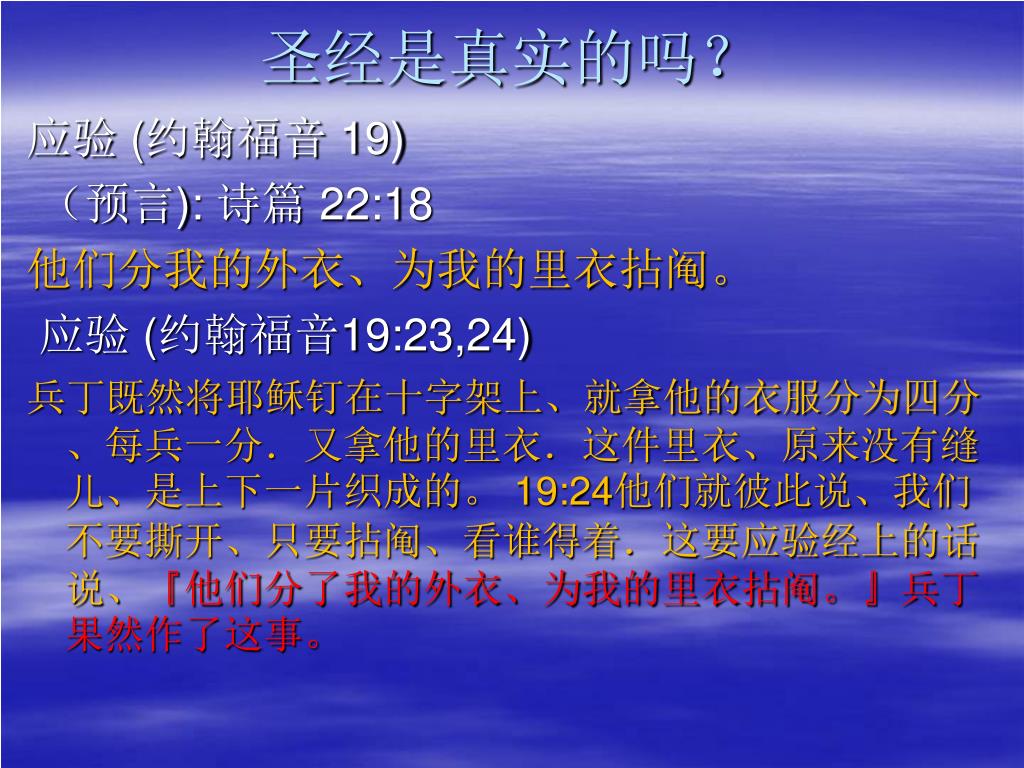 圣经是真实的吗？

应验 (约翰福音 19)

（预言): 诗篇 22:18

他们分我的外衣、为我的里衣拈阄。

应验 (约翰福音19:23,24)

兵丁既然将耶稣钉在十字架上、就拿他的衣服分为四分、每兵一分．又拿他的里衣．这件里衣、原来没有缝儿、是上下一片织成的。 19:24他们就彼此说、我们不要撕开、只要拈阄、看谁得着．这要应验经上的话说、『他们分了我的外衣、为我的里衣拈阄。』兵丁果然作了这事。